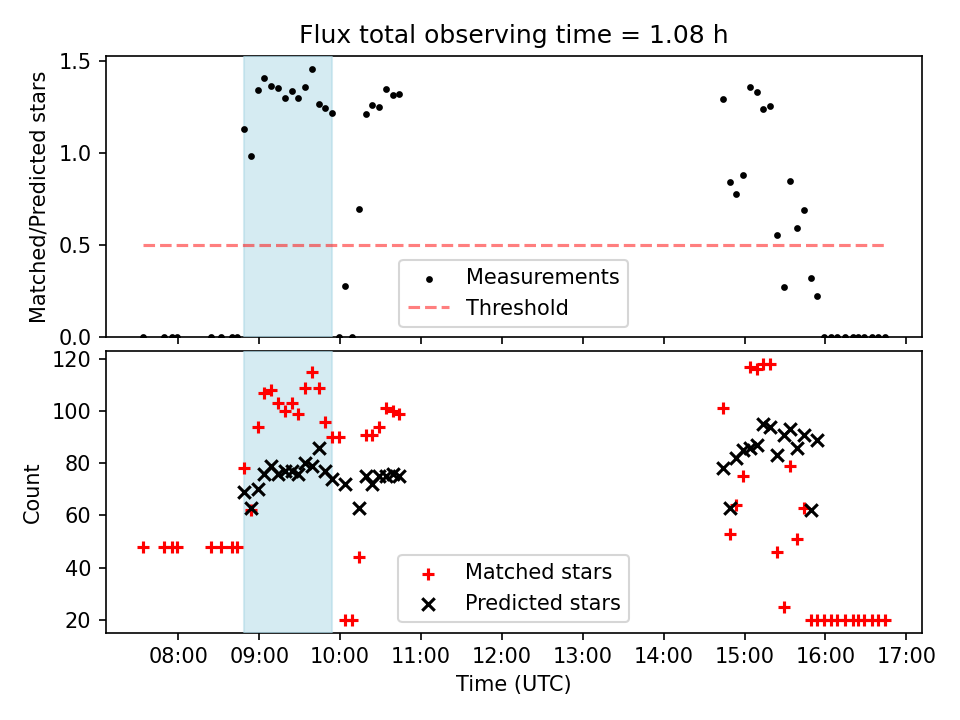 Flux total observing time = 1.08 h

Matched/Predicted stars

1.5
1.0
0.5
0.0

Measurements
Threshold

Count

120
100
80
60
40
20

Matched stars
Predicted stars

08:00 09:00 10:00 11:00 12:00 13:00 14:00 15:00 16:00 17:00

Time (UTC)